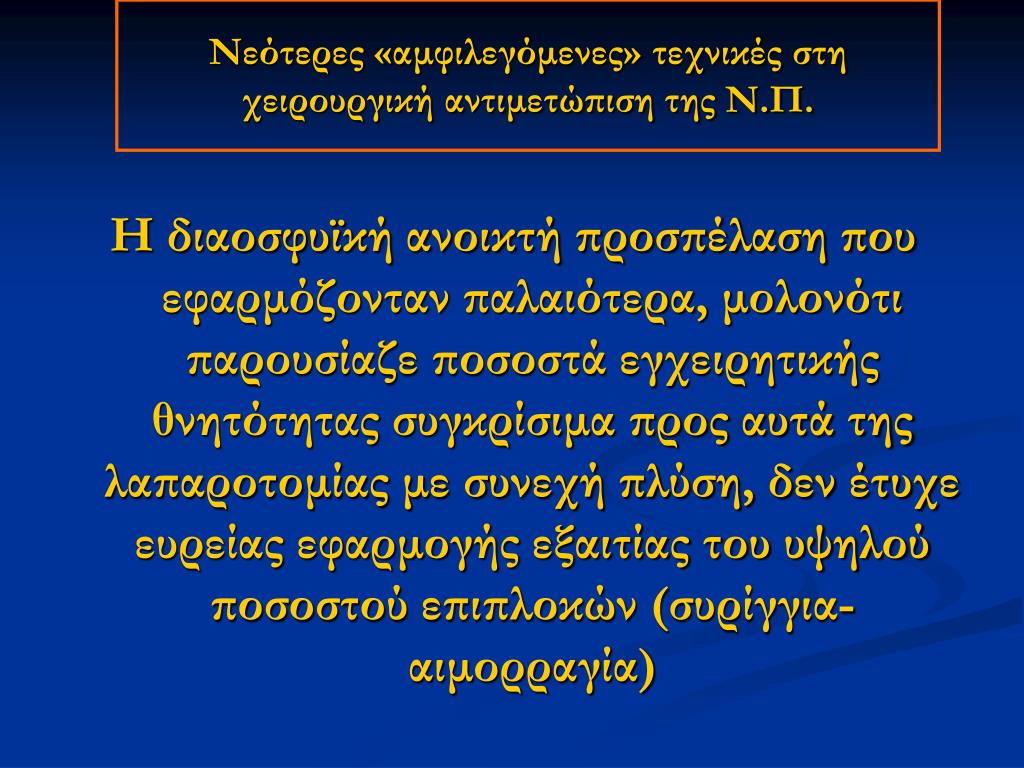 Νεότερες «αμφιλεγόμενες» τεχνικές στη χειρουργική αντιμετώπιση της Ν.Π.

Η διαοσφυϊκή ανοικτή προσπέλαση που εφαρμόζονταν παλαιότερα, μολονότι παρουσίαζε ποσοστά εγχειρητικής θνητότητας συγκρίσιμα προς αυτά της λαπαροτομίας με συνεχή πλύση, δεν έτυχε ευρείας εφαρμογής εξαιτίας του υψηλού ποσοστού επιπλοκών (συρίγγια-αιμορραγία)